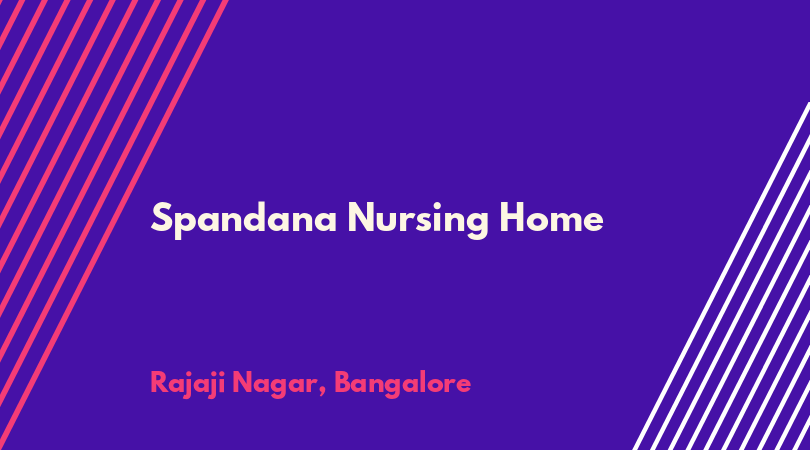 Spandana Nursing Home

Rajaji Nagar, Bangalore